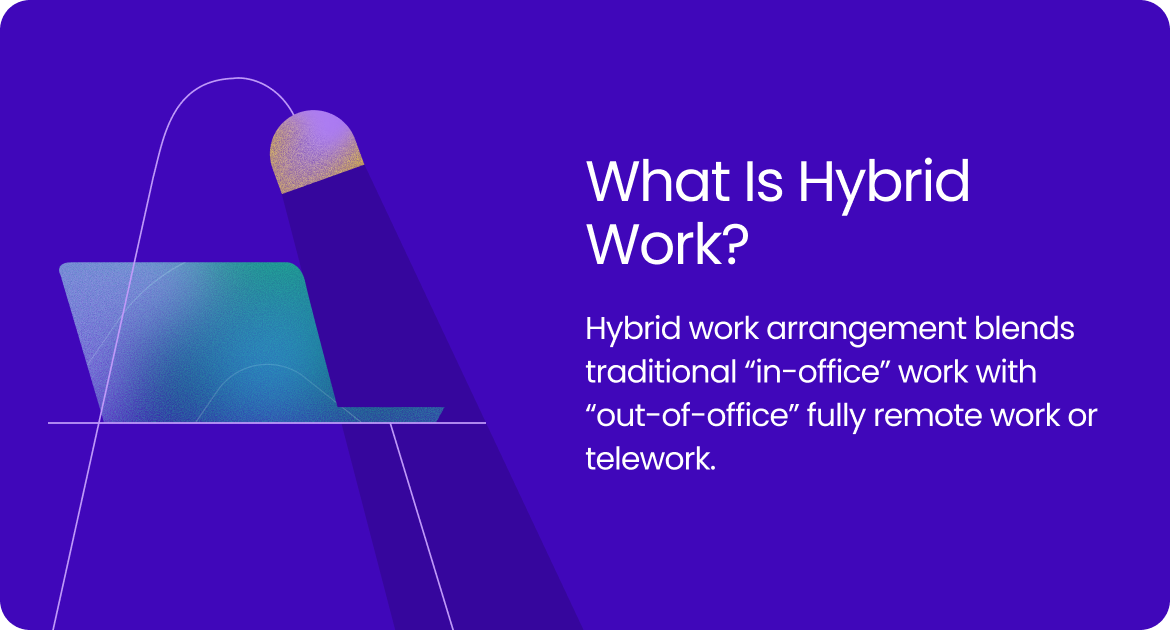 What Is Hybrid Work?

Hybrid work arrangement blends traditional “in-office” work with “out-of-office” fully remote work or telework.